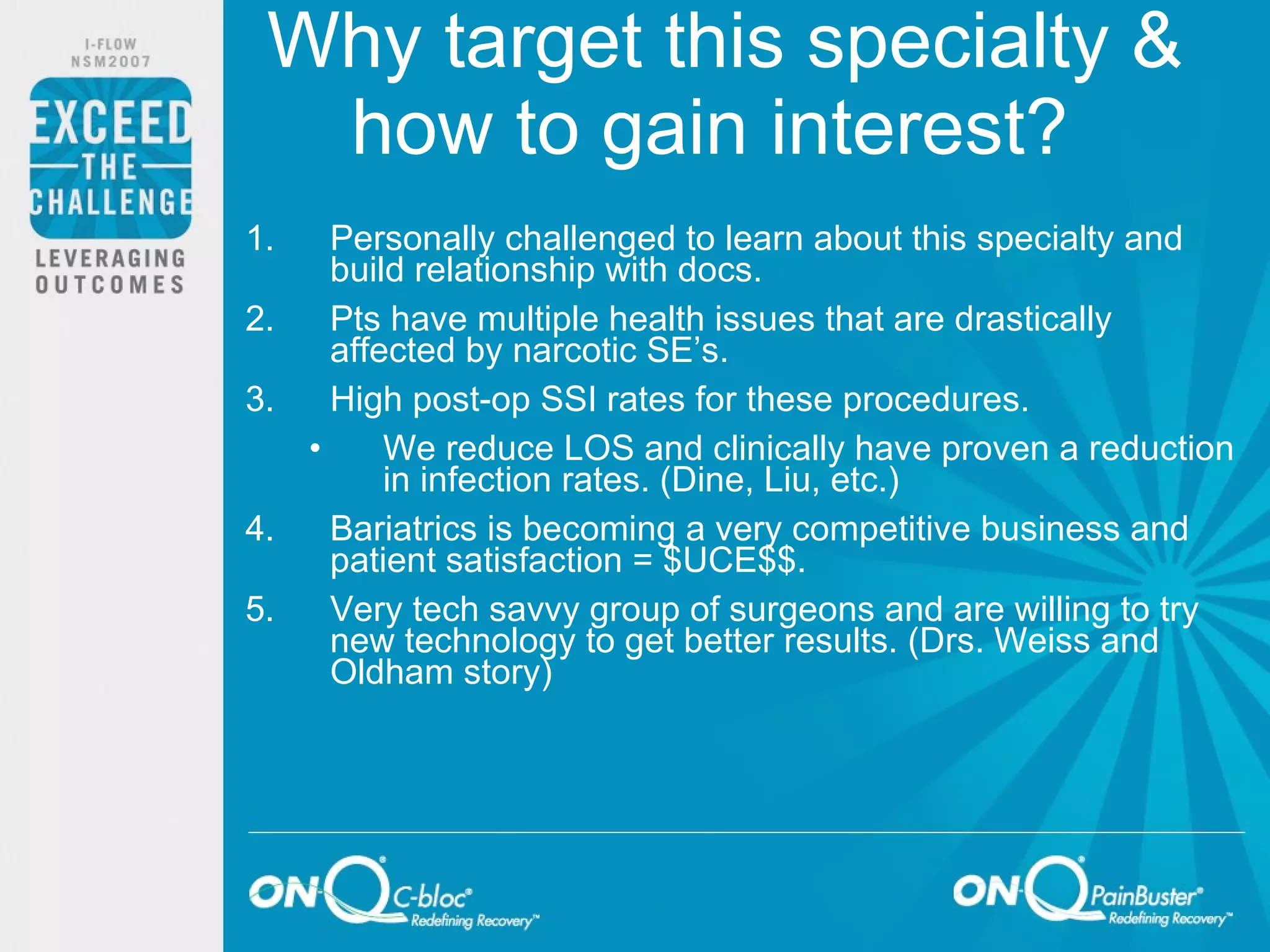 I-FLOW
NSM2007

EXCEED
THE
CHALLENGE

LEVERAGING
OUTCOMES

Why target this specialty & how to gain interest?

1. Personally challenged to learn about this specialty and build relationship with docs.
2. Pts have multiple health issues that are drastically affected by narcotic SE's.
3. High post-op SSI rates for these procedures.
• We reduce LOS and clinically have proven a reduction in infection rates. (Dine, Liu, etc.)
4. Bariatrics is becoming a very competitive business and patient satisfaction = $UCE$$.
5. Very tech savvy group of surgeons and are willing to try new technology to get better results. (Drs. Weiss and Oldham story)

ON-Q C-bloc®
Redefining Recovery™

ON-Q PainBuster®
Redefining Recovery™